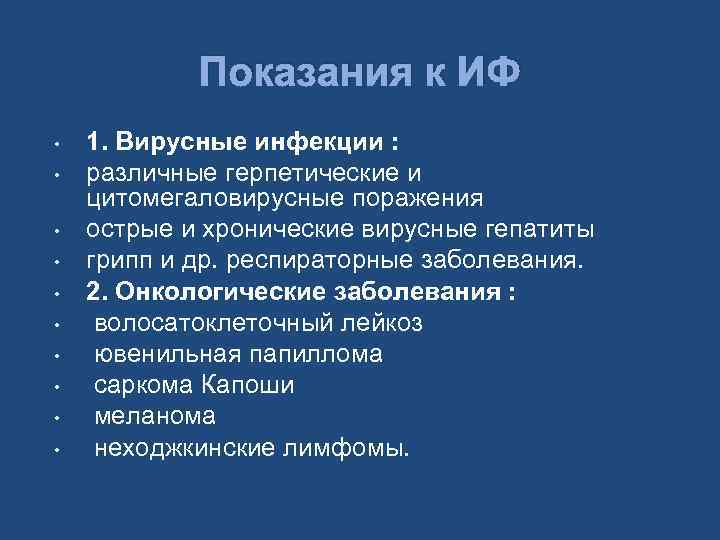 Показания к ИФ

• 1. Вирусные инфекции :
• различные герпетические и цитомегаловирусные поражения
• острые и хронические вирусные гепатиты
• грипп и др. респираторные заболевания.
• 2. Онкологические заболевания :
• волосатоклеточный лейкоз
• ювенильная папиллома
• саркома Капоши
• меланома
• неходжкинские лимфомы.